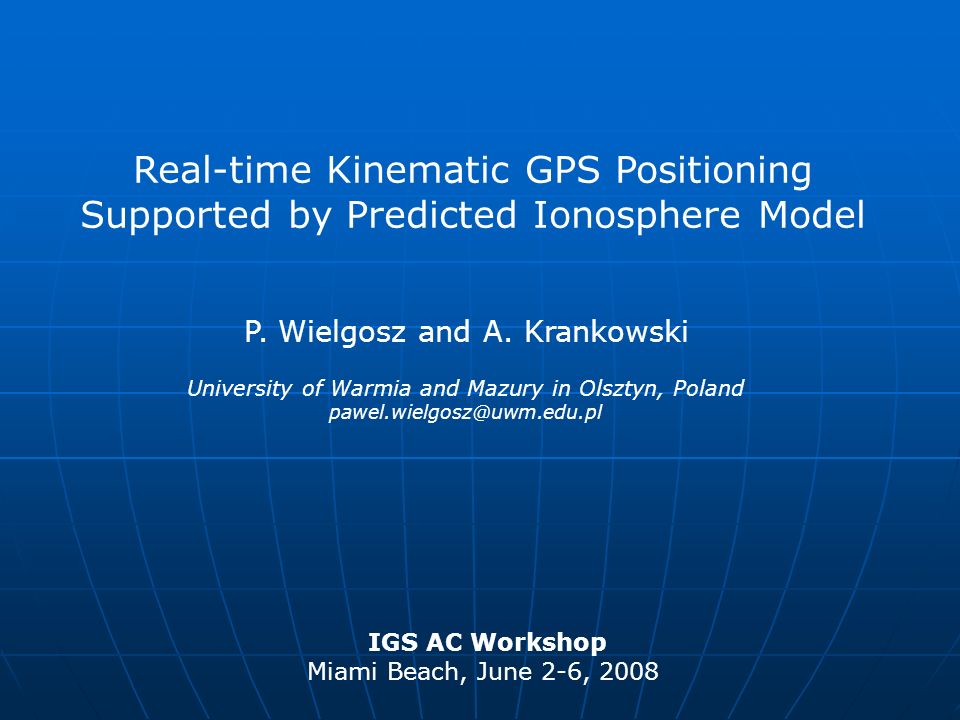 Real-time Kinematic GPS Positioning Supported by Predicted Ionosphere Model

P. Wielgosz and A. Krankowski

University of Warmia and Mazury in Olsztyn, Poland
pawel.wielgosz@uwm.edu.pl

IGS AC Workshop
Miami Beach, June 2-6, 2008